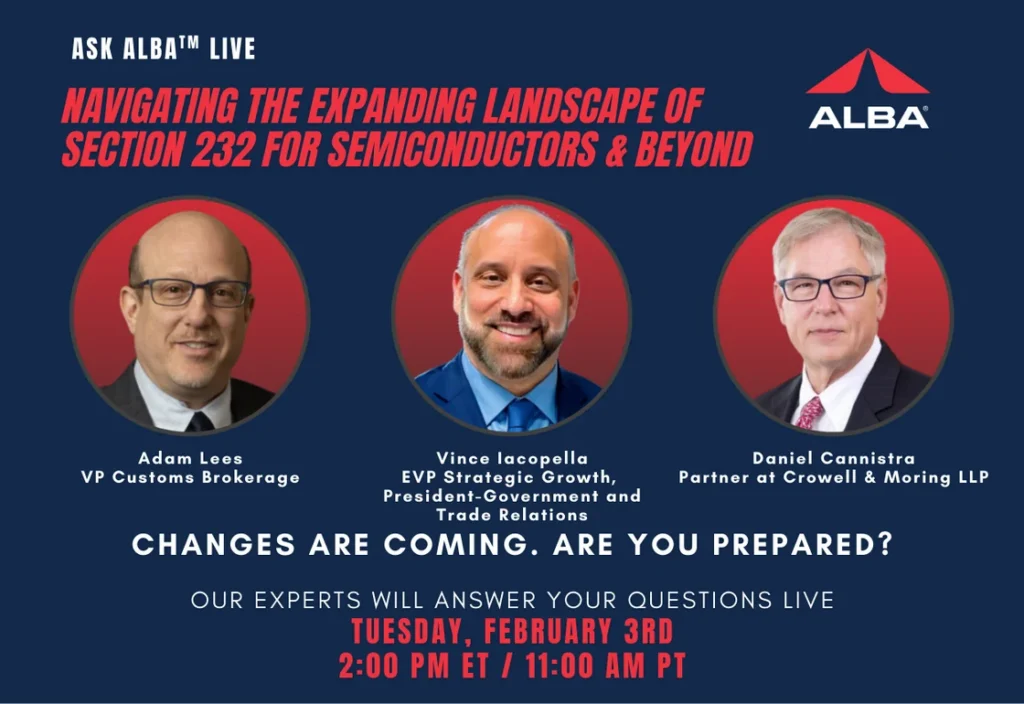 ASK ALBA™ LIVE

NAVIGATING THE EXPANDING LANDSCAPE OF SECTION 232 FOR SEMICONDUCTORS & BEYOND

ALBA®

Adam Lees
VP Customs Brokerage

Vince Iacopella
EVP Strategic Growth, President-Government and Trade Relations

Daniel Cannistra
Partner at Crowell & Moring LLP

CHANGES ARE COMING. ARE YOU PREPARED?

OUR EXPERTS WILL ANSWER YOUR QUESTIONS LIVE
TUESDAY, FEBRUARY 3RD
2:00 PM ET / 11:00 AM PT